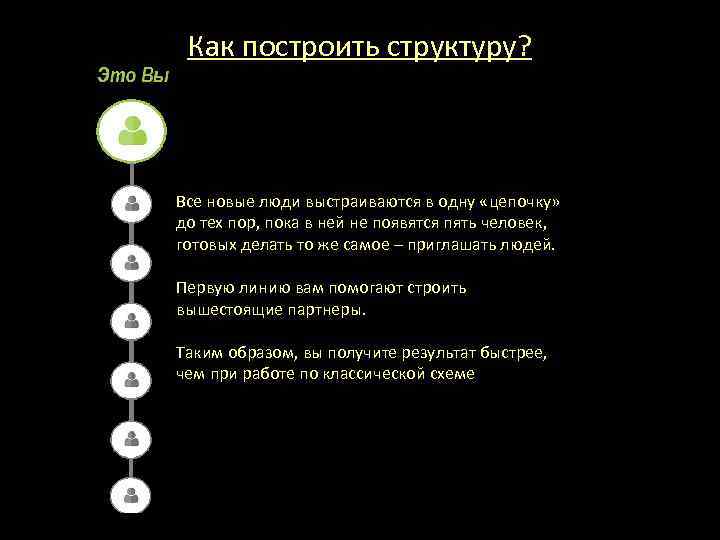 Как построить структуру?

Это Вы

Все новые люди выстраиваются в одну «цепочку» до тех пор, пока в ней не появятся пять человек, готовых делать то же самое – приглашать людей.

Первую линию вам помогают строить вышестоящие партнеры.

Таким образом, вы получите результат быстрее, чем при работе по классической схеме